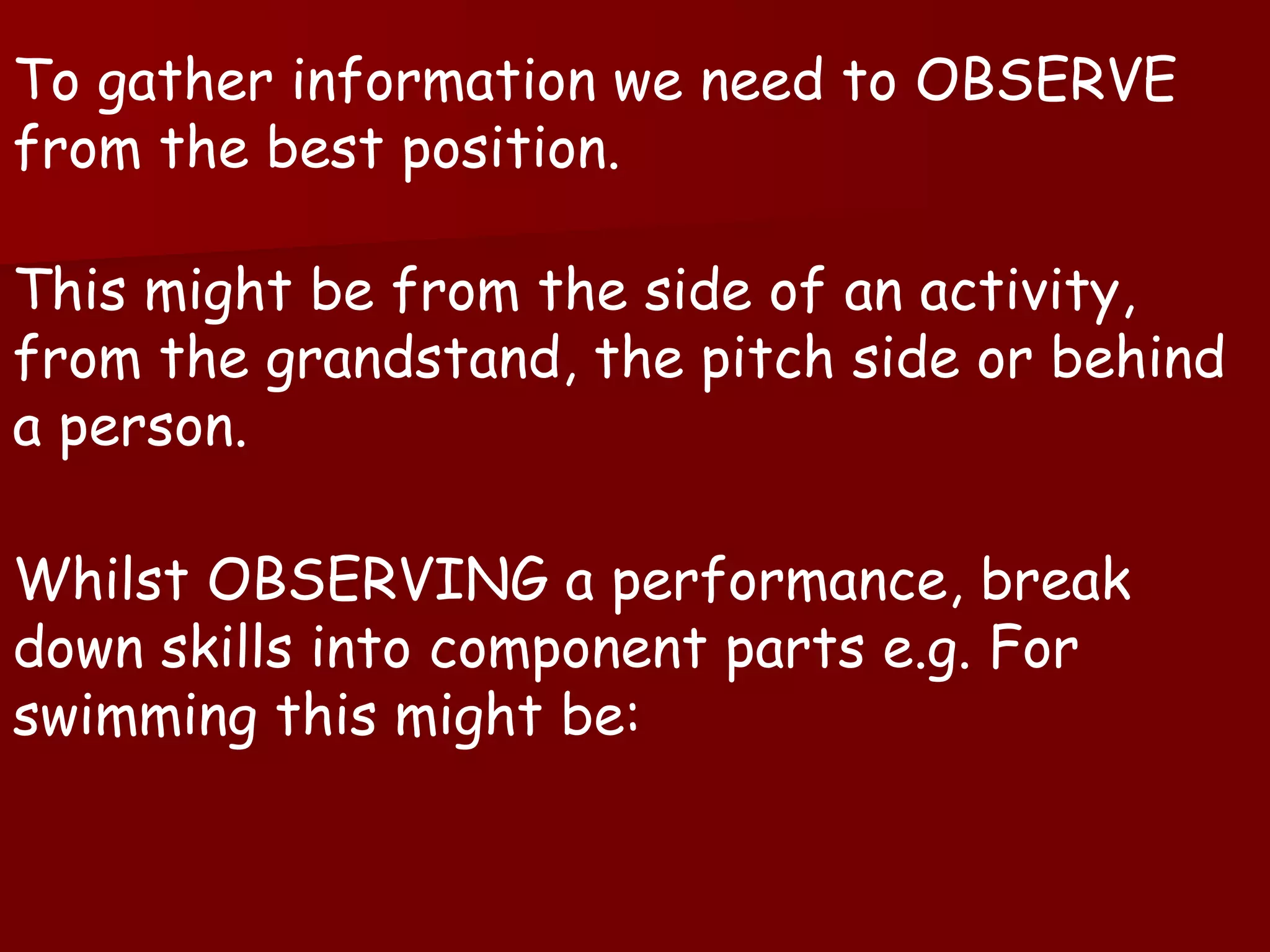 To gather information we need to OBSERVE from the best position.

This might be from the side of an activity, from the grandstand, the pitch side or behind a person.

Whilst OBSERVING a performance, break down skills into component parts e.g. For swimming this might be: